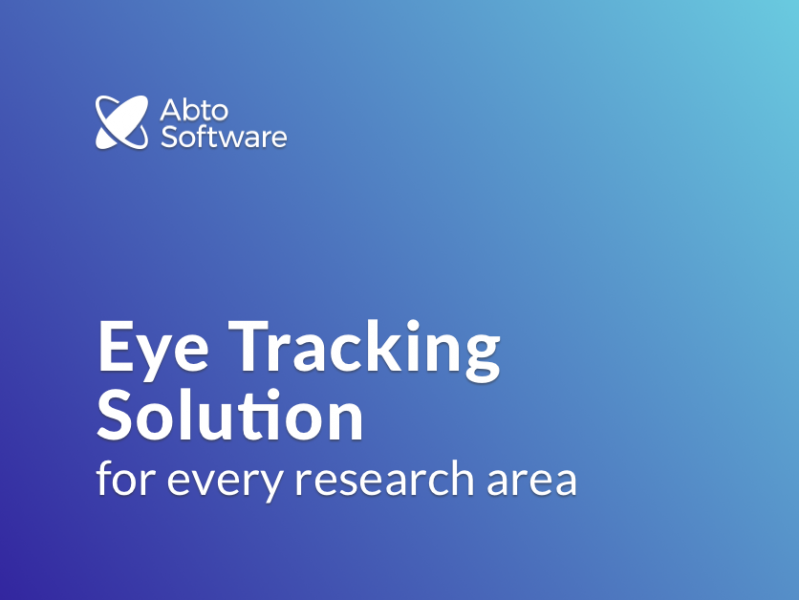 Abto Software

Eye Tracking Solution
for every research area